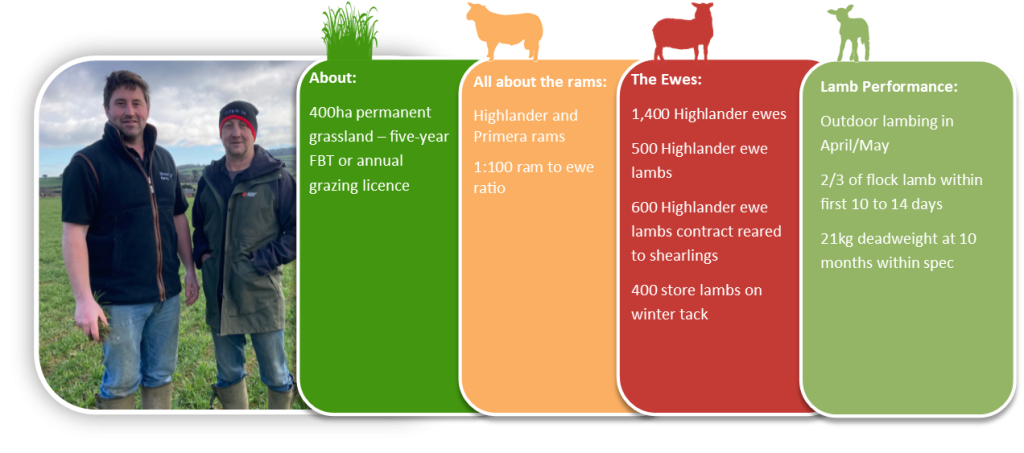 About:

400ha permanent grassland – five-year FBT or annual grazing licence

All about the rams:

Highlander and Primera rams

1:100 ram to ewe ratio

The Ewes:

1,400 Highlander ewes

500 Highlander ewe lambs

600 Highlander ewe lambs contract reared to shearlings

400 store lambs on winter tack

Lamb Performance:

Outdoor lambing in April/May

2/3 of flock lamb within first 10 to 14 days

21kg deadweight at 10 months within spec